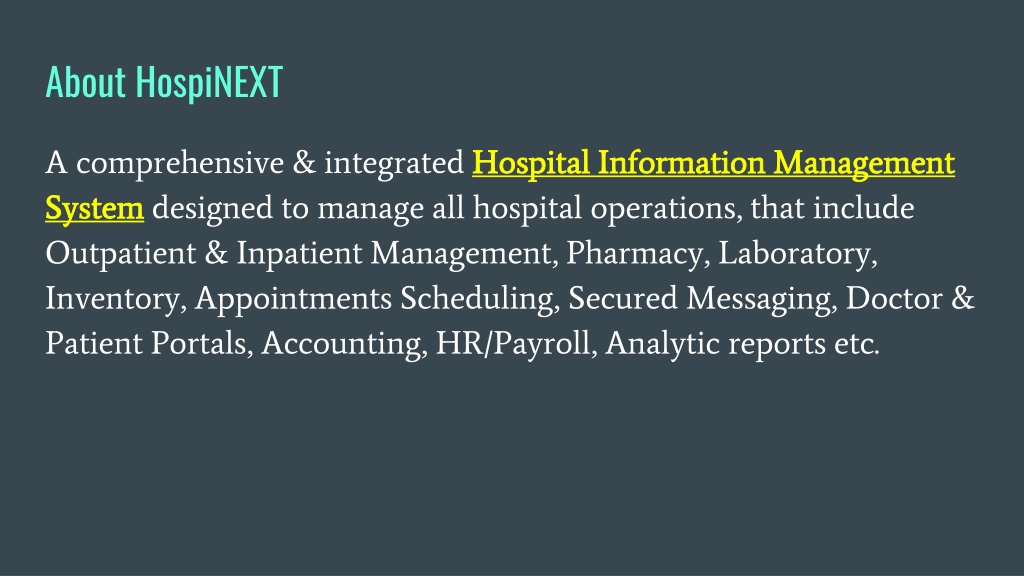 About HospiNEXT

A comprehensive & integrated Hospital Information Management System designed to manage all hospital operations, that include Outpatient & Inpatient Management, Pharmacy, Laboratory, Inventory, Appointments Scheduling, Secured Messaging, Doctor & Patient Portals, Accounting, HR/Payroll, Analytic reports etc.